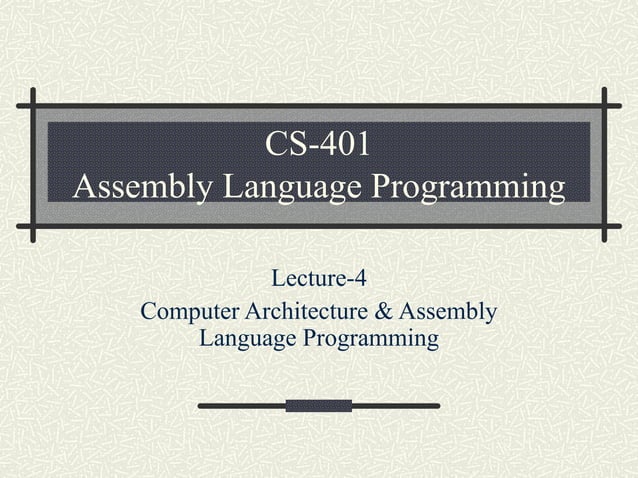 CS-401
Assembly Language Programming

Lecture-4
Computer Architecture & Assembly Language Programming